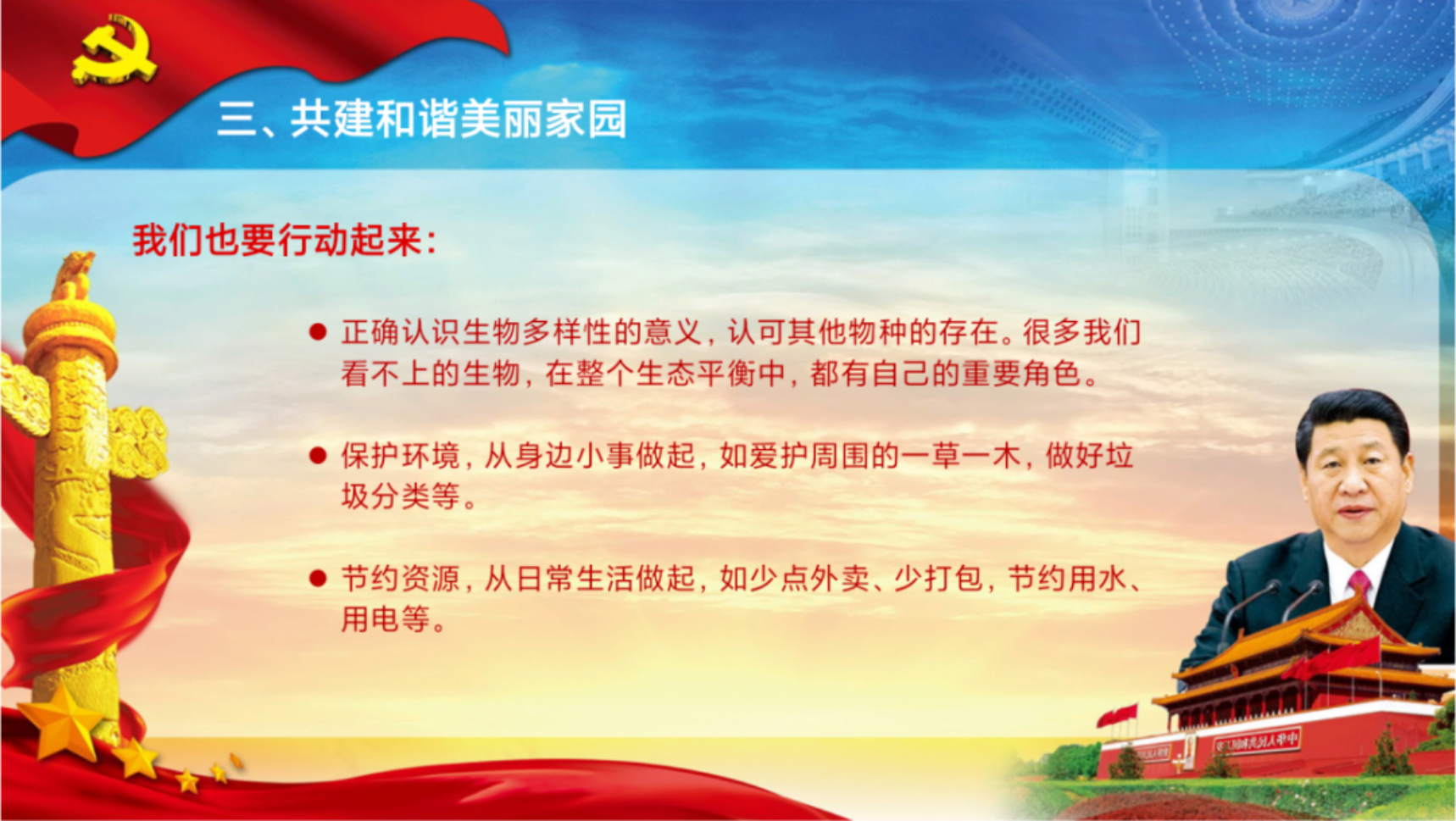 三、共建和谐美丽家园

我们也要行动起来：

● 正确认识生物多样性的意义，认可其他物种的存在。很多我们看不上的生物，在整个生态平衡中，都有自己的重要角色。

● 保护环境，从身边小事做起，如爱护周围的一草一木，做好垃圾分类等。

● 节约资源，从日常生活做起，如少点外卖、少打包，节约用水、用电等。